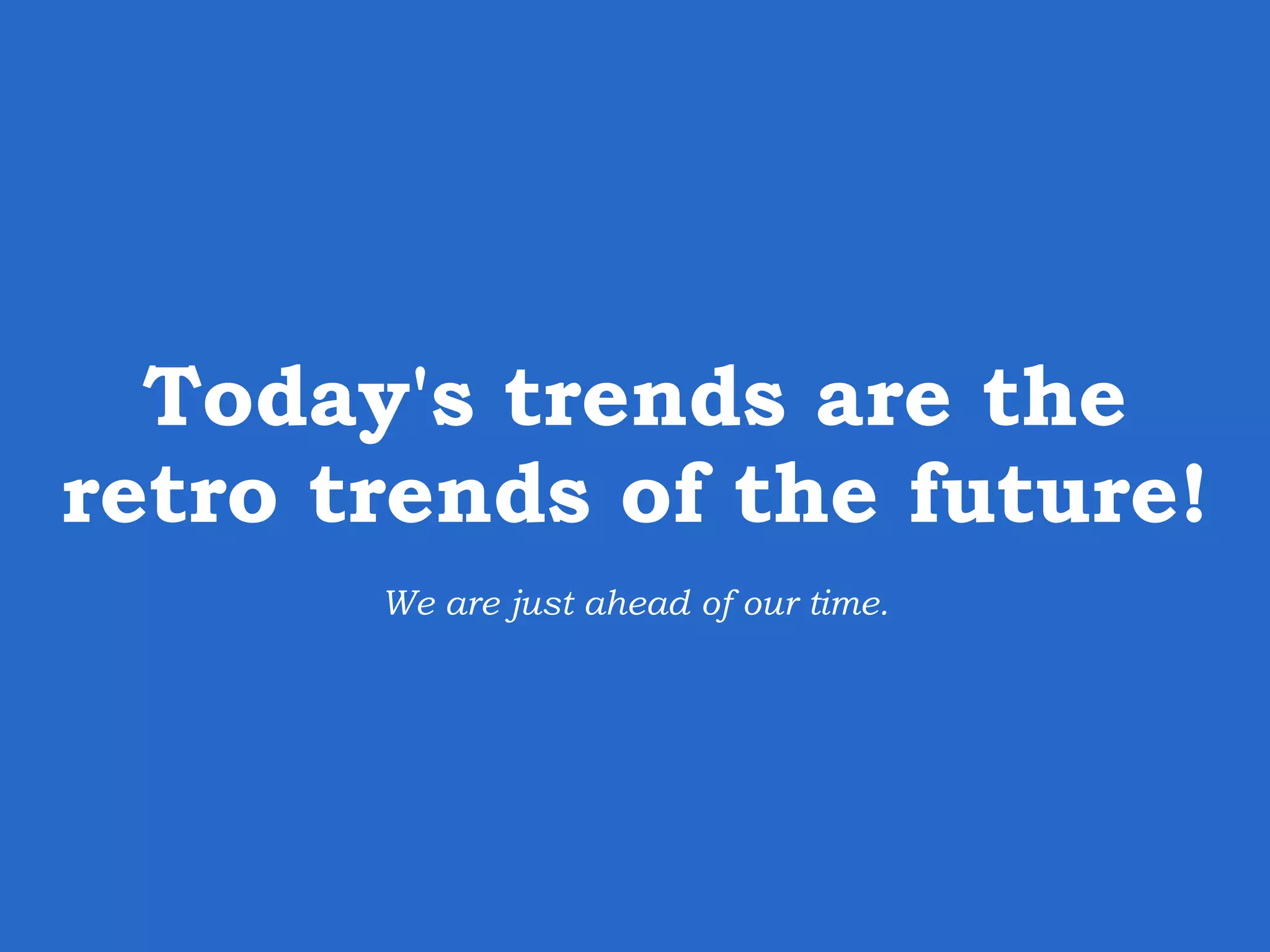 Today's trends are the retro trends of the future!

We are just ahead of our time.